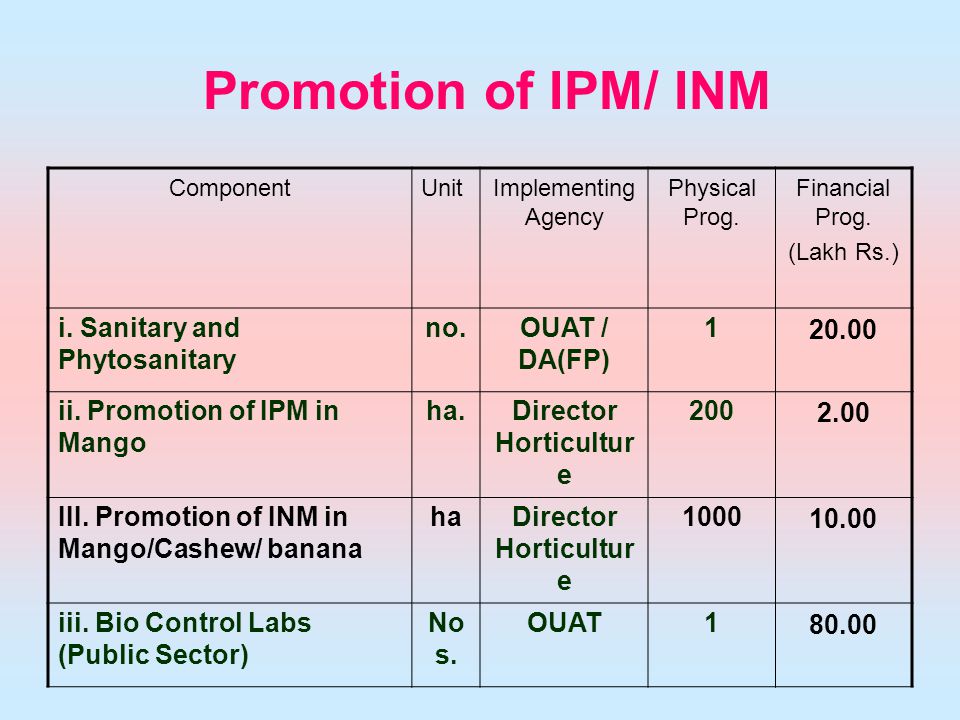 Promotion of IPM/ INM

| Component | Unit | Implementing Agency | Physical Prog. | Financial Prog. (Lakh Rs.) |
|---|---|---|---|---|
| i. Sanitary and Phytosanitary | no. | OUAT / DA(FP) | 1 | 20.00 |
| ii. Promotion of IPM in Mango | ha. | Director Horticulture | 200 | 2.00 |
| III. Promotion of INM in Mango/Cashew/ banana | ha | Director Horticulture | 1000 | 10.00 |
| iii. Bio Control Labs (Public Sector) | Nos. | OUAT | 1 | 80.00 |